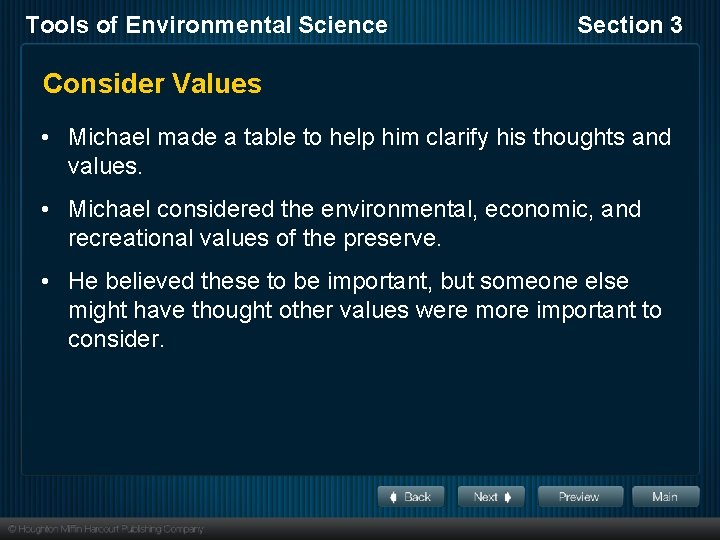 Tools of Environmental Science

Section 3

Consider Values

• Michael made a table to help him clarify his thoughts and values.

• Michael considered the environmental, economic, and recreational values of the preserve.

• He believed these to be important, but someone else might have thought other values were more important to consider.

Back

Next

Preview

Main

© Houghton Mifflin Harcourt Publishing Company